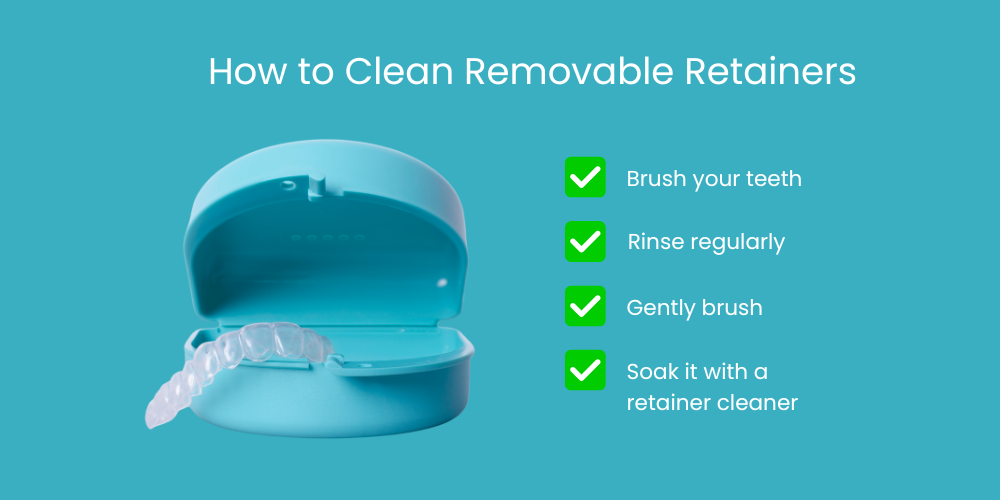 How to Clean Removable Retainers

Brush your teeth

Rinse regularly

Gently brush

Soak it with a retainer cleaner